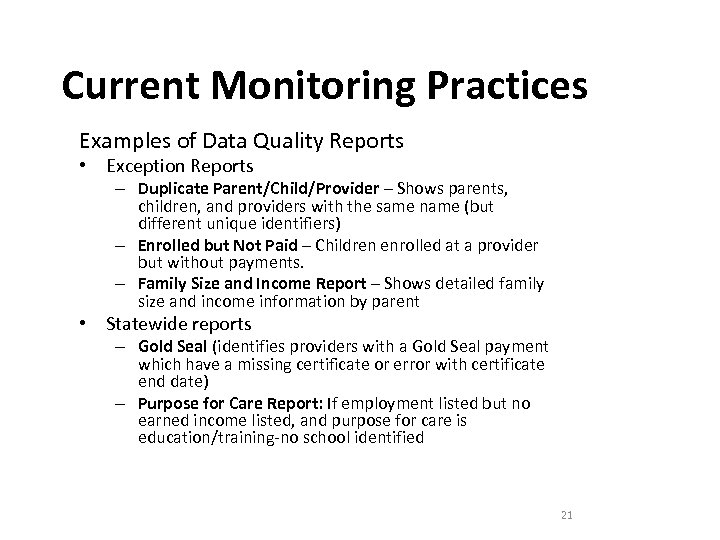 Current Monitoring Practices

Examples of Data Quality Reports

• Exception Reports
– Duplicate Parent/Child/Provider – Shows parents, children, and providers with the same name (but different unique identifiers)
– Enrolled but Not Paid – Children enrolled at a provider but without payments.
– Family Size and Income Report – Shows detailed family size and income information by parent

• Statewide reports
– Gold Seal (identifies providers with a Gold Seal payment which have a missing certificate or error with certificate end date)
– Purpose for Care Report: If employment listed but no earned income listed, and purpose for care is education/training-no school identified

21